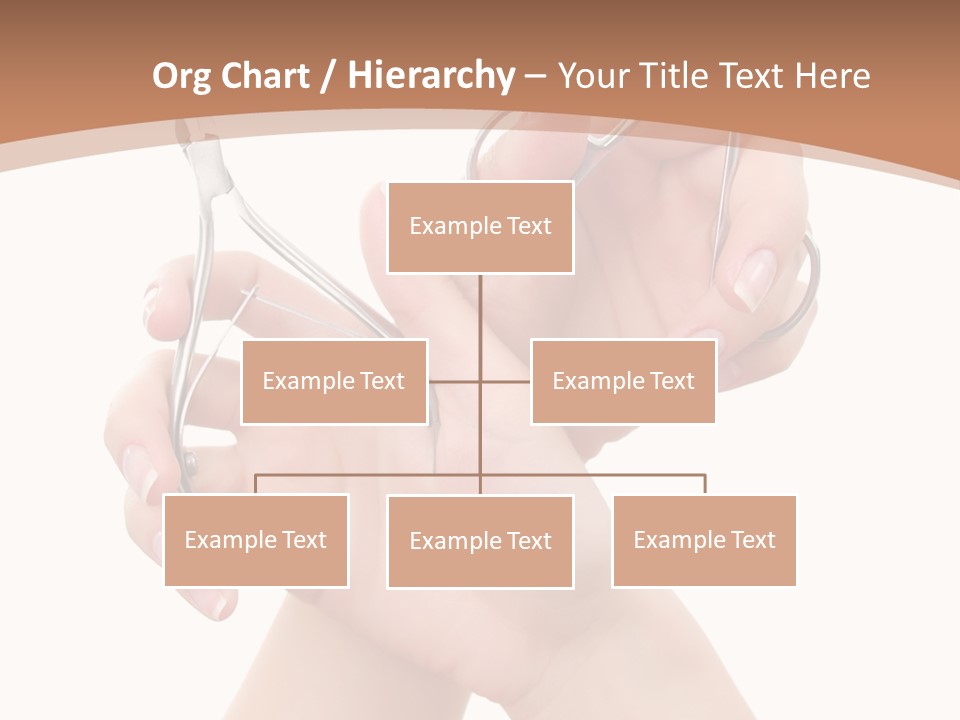 Org Chart / Hierarchy – Your Title Text Here

Example Text

Example Text

Example Text

Example Text

Example Text

Example Text